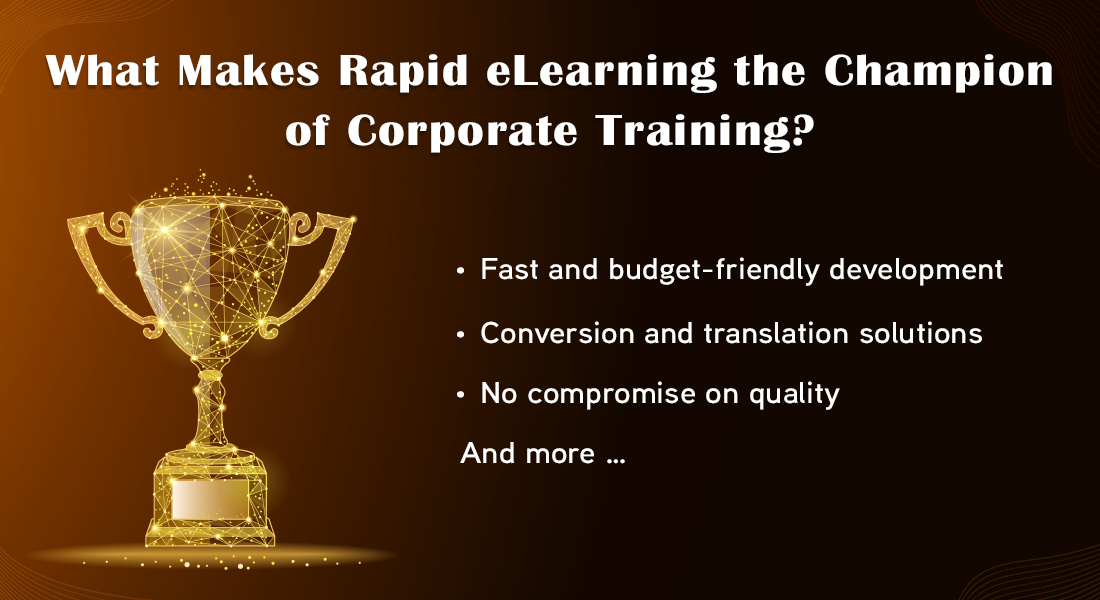 What Makes Rapid eLearning the Champion of Corporate Training?

• Fast and budget-friendly development
• Conversion and translation solutions
• No compromise on quality

And more ...